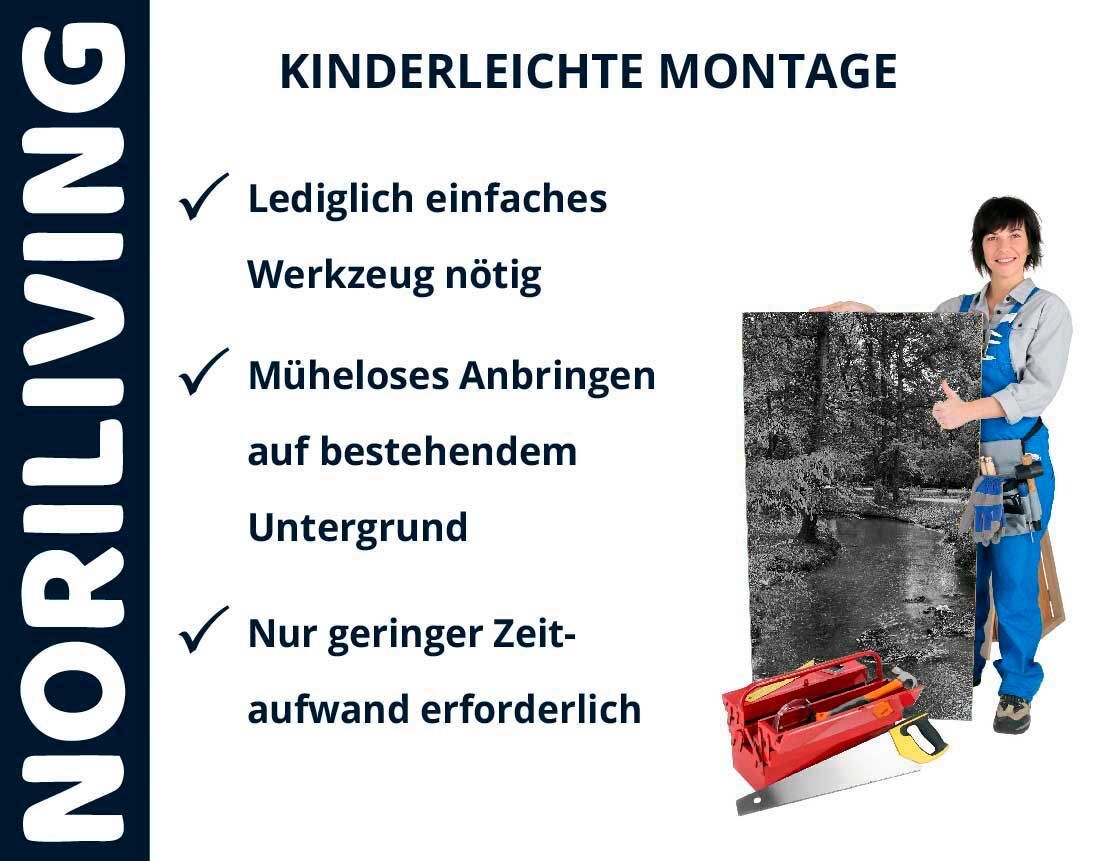 NORILIVING

KINDERLEICHTE MONTAGE

✓ Lediglich einfaches Werkzeug nötig

✓ Müheloses Anbringen auf bestehendem Untergrund

✓ Nur geringer Zeitaufwand erforderlich